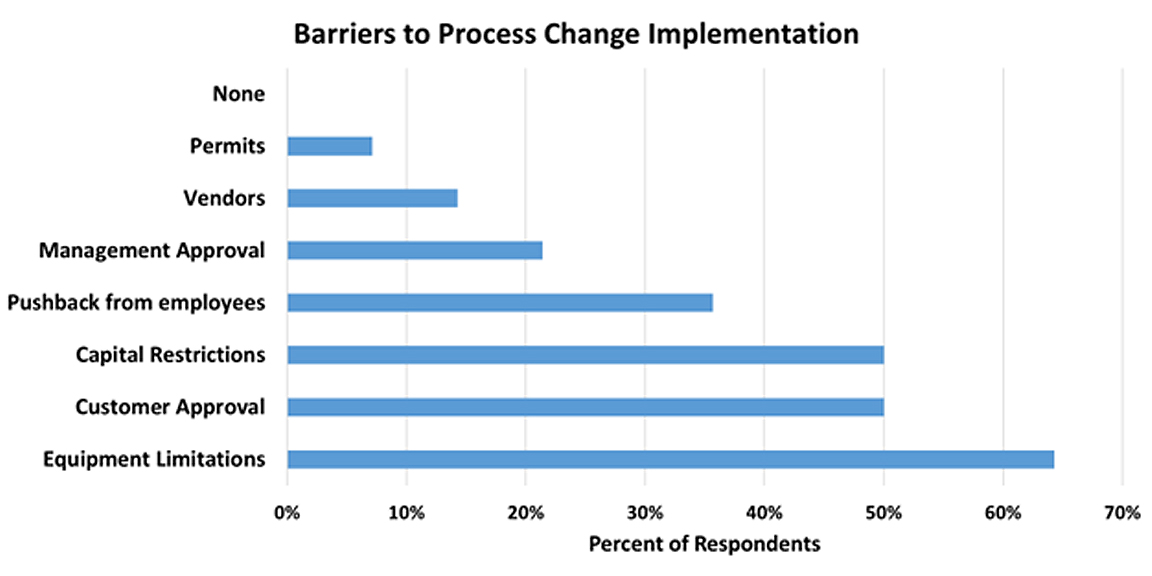 Barriers to Process Change Implementation

None
Permits
Vendors
Management Approval
Pushback from employees
Capital Restrictions
Customer Approval
Equipment Limitations

0%
10%
20%
30%
40%
50%
60%
70%

Percent of Respondents